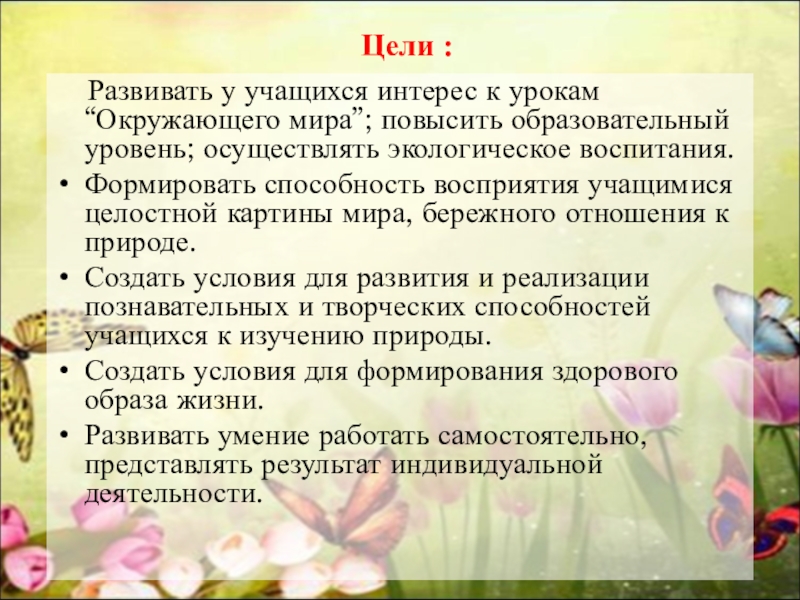 Цели :

Развивать у учащихся интерес к урокам “Окружающего мира”; повысить образовательный уровень; осуществлять экологическое воспитания.

• Формировать способность восприятия учащимися целостной картины мира, бережного отношения к природе.

• Создать условия для развития и реализации познавательных и творческих способностей учащихся к изучению природы.

• Создать условия для формирования здорового образа жизни.

• Развивать умение работать самостоятельно, представлять результат индивидуальной деятельности.